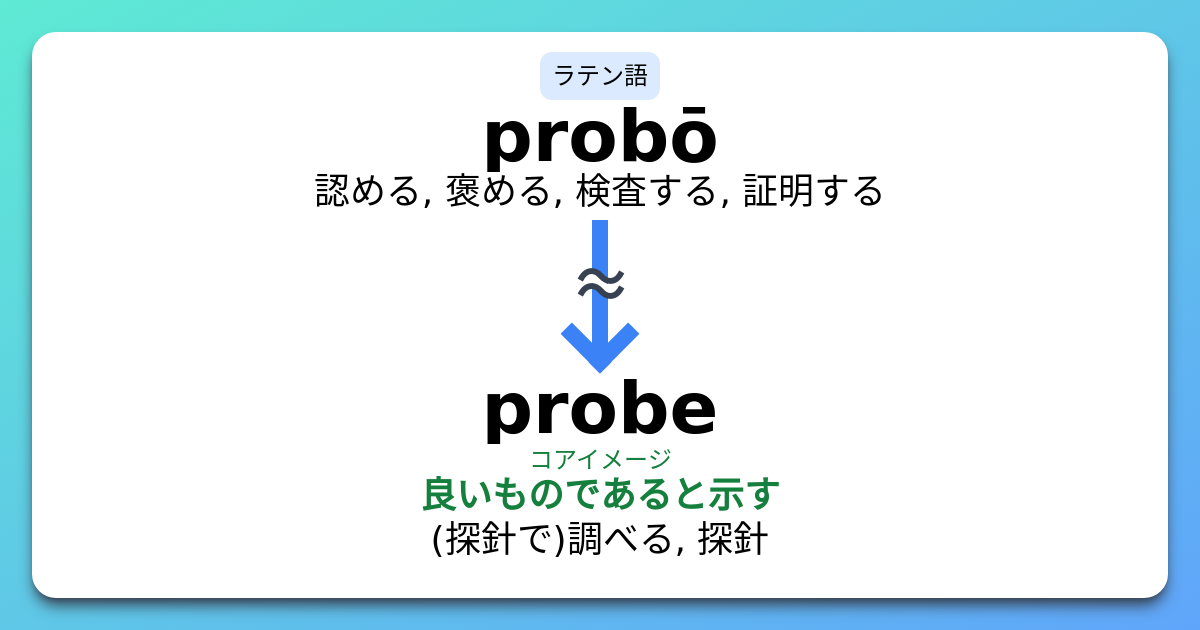 ラテン語
probō
認める, 褒める, 検査する, 証明する

≈

probe
コアイメージ
良いものであると示す
(探針で)調べる, 探針